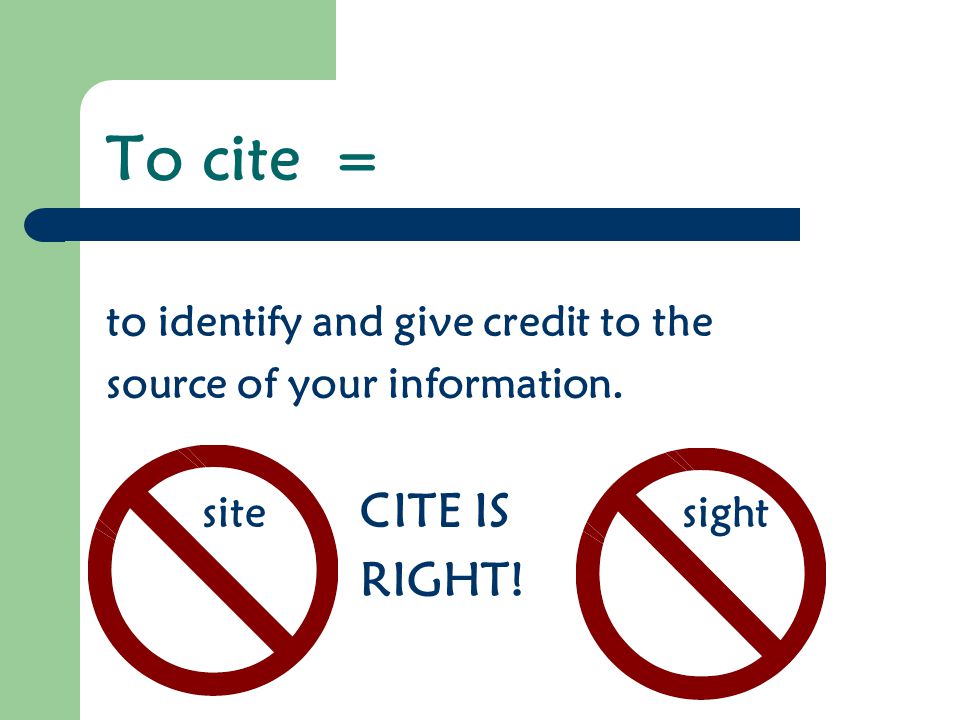 To cite =

to identify and give credit to the source of your information.

site

CITE IS RIGHT!

sight